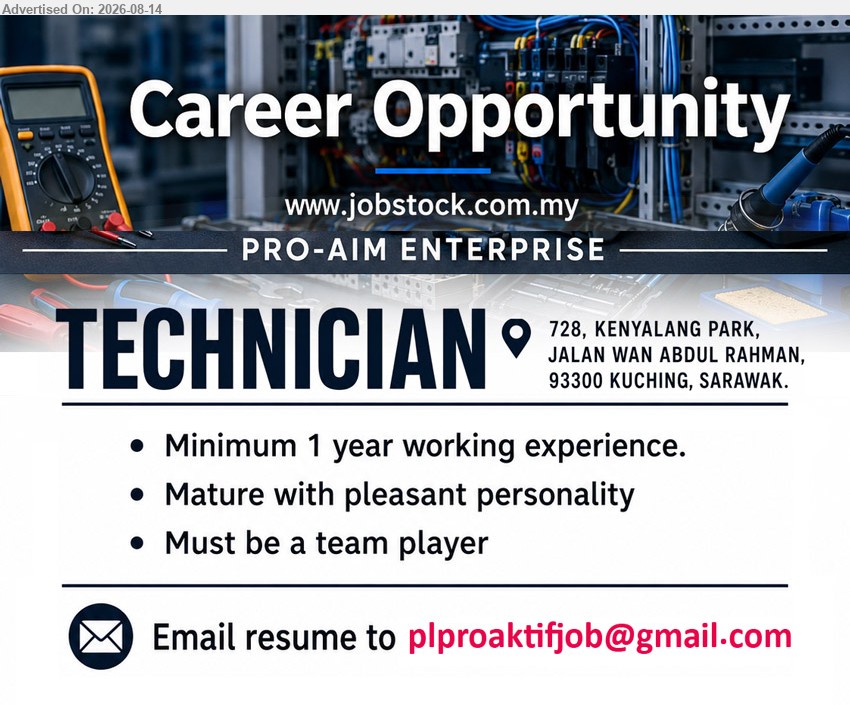 Advertised On: 2026-08-14

Career Opportunity

www.jobstock.com.my

PRO-AIM ENTERPRISE

TECHNICIAN

728, KENYALANG PARK, JALAN WAN ABDUL RAHMAN, 93300 KUCHING, SARAWAK.

• Minimum 1 year working experience.
• Mature with pleasant personality
• Must be a team player

Email resume to plproaktifjob@gmail.com